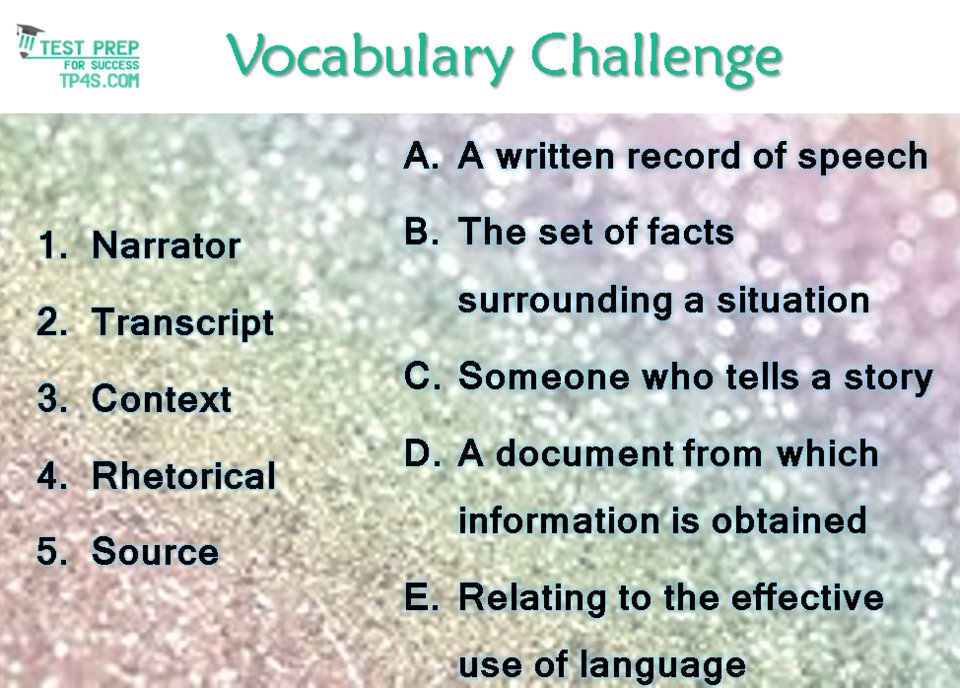 TEST PREP
FOR SUCCESS
TP4S.COM

Vocabulary Challenge

1. Narrator
2. Transcript
3. Context
4. Rhetorical
5. Source

A. A written record of speech
B. The set of facts surrounding a situation
C. Someone who tells a story
D. A document from which information is obtained
E. Relating to the effective use of language